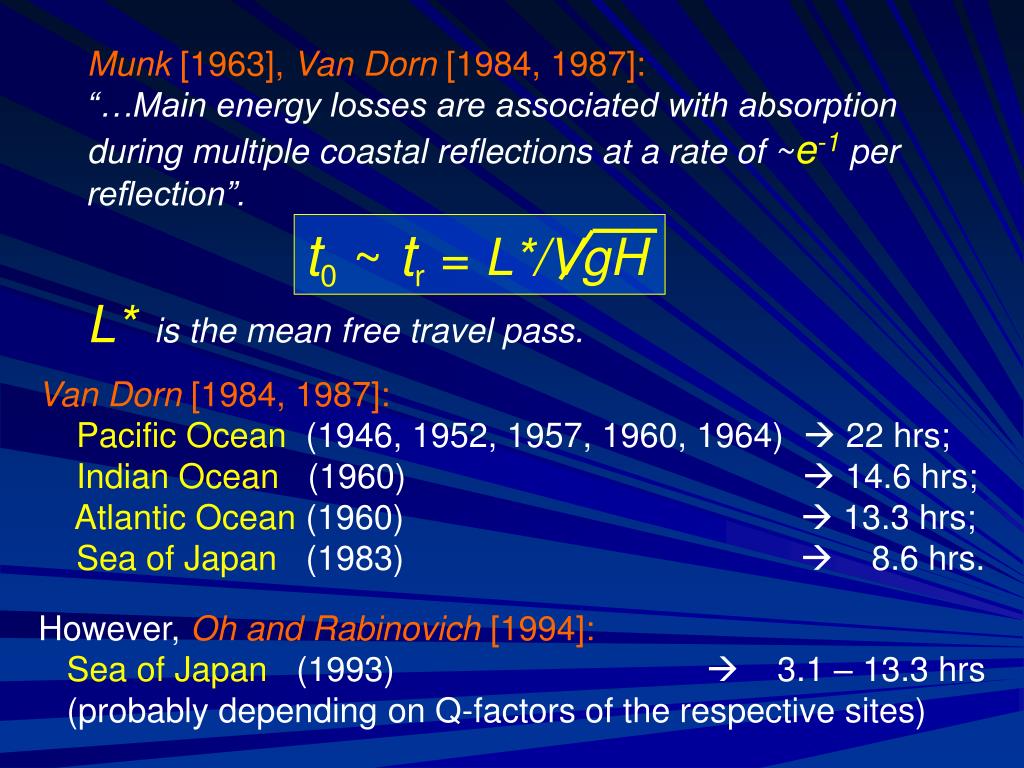 Munk [1963], Van Dorn [1984, 1987]:
“…Main energy losses are associated with absorption during multiple coastal reflections at a rate of ~$e^{-1}$ per reflection”.

$t_0 \sim t_r = L^*/\sqrt{gH}$

$L^*$ is the mean free travel pass.

Van Dorn [1984, 1987]:
Pacific Ocean (1946, 1952, 1957, 1960, 1964) → 22 hrs;
Indian Ocean (1960) → 14.6 hrs;
Atlantic Ocean (1960) → 13.3 hrs;
Sea of Japan (1983) → 8.6 hrs.

However, Oh and Rabinovich [1994]:
Sea of Japan (1993) → 3.1 – 13.3 hrs
(probably depending on Q-factors of the respective sites)